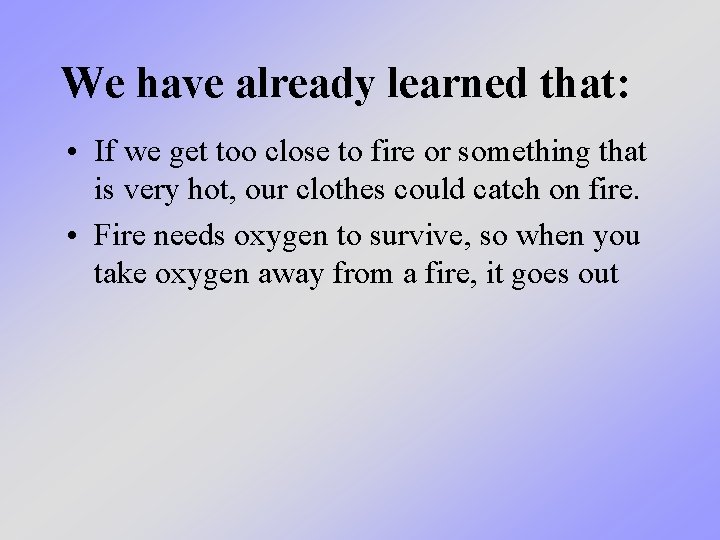 We have already learned that:

• If we get too close to fire or something that is very hot, our clothes could catch on fire.

• Fire needs oxygen to survive, so when you take oxygen away from a fire, it goes out